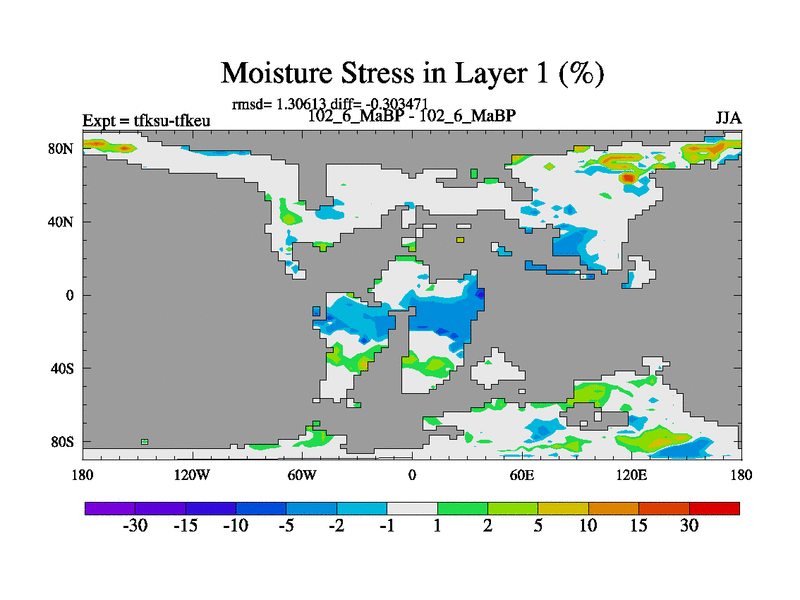 Moisture Stress in Layer 1 (%)

rmsd= 1.30613 diff= -0.303471

Expt = tfksu-tfkeu

102_6_MaBP - 102_6_MaBP

JJA

80N
40N
0
40S
80S

180 120W 60W 0 60E 120E 180

-30 -15 -10 -5 -2 -1 1 2 5 10 15 30